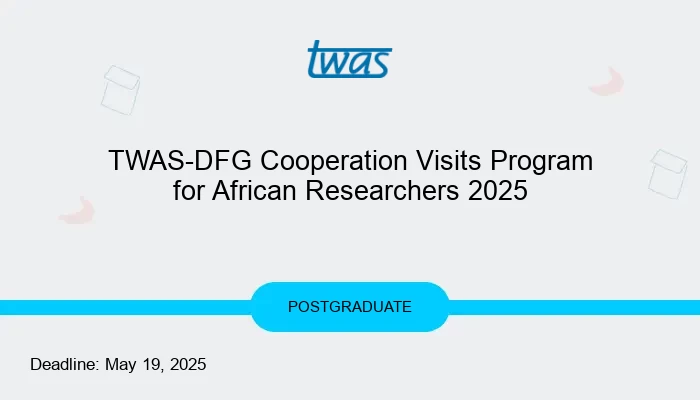 twas

TWAS-DFG Cooperation Visits Program for African Researchers 2025

POSTGRADUATE

Deadline: May 19, 2025